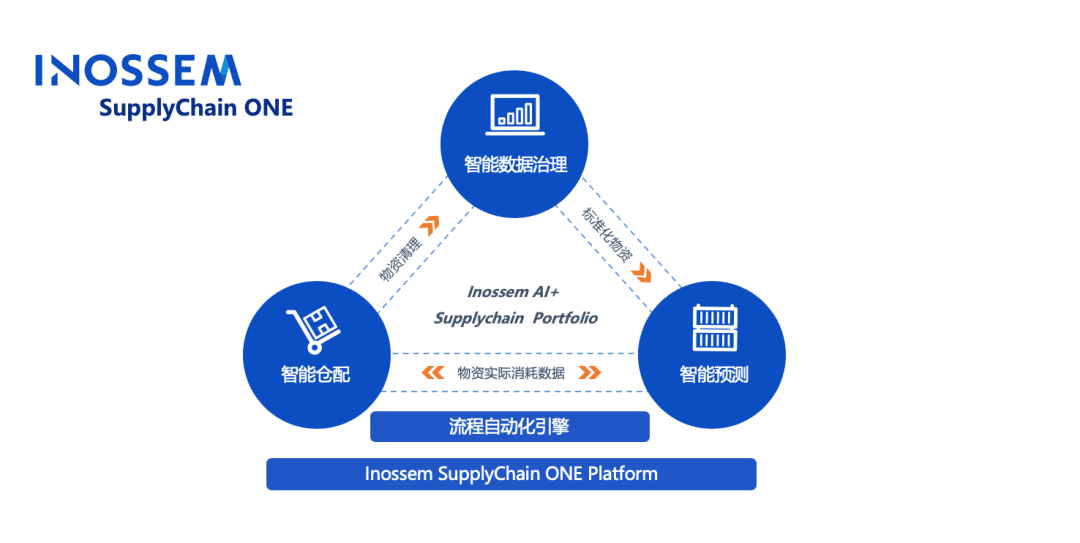 INOSSEM
SupplyChain ONE

智能数据治理

物资清理

标准化物资

Inossem AI+
Supplychain Portfolio

智能仓配

物资实际消耗数据

智能预测

流程自动化引擎

Inossem SupplyChain ONE Platform